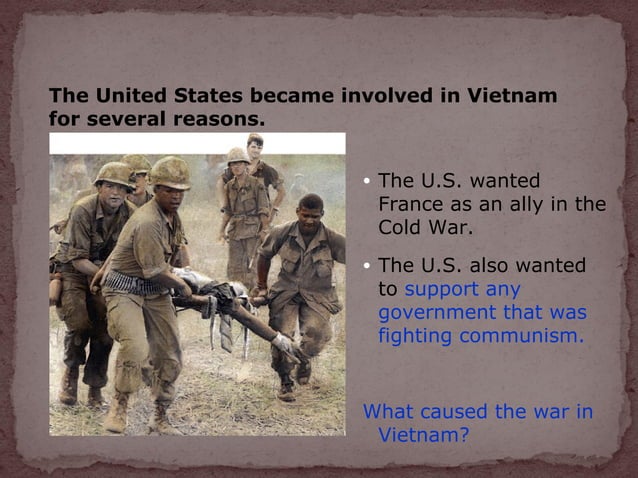 The United States became involved in Vietnam for several reasons.

• The U.S. wanted France as an ally in the Cold War.

• The U.S. also wanted to support any government that was fighting communism.

What caused the war in Vietnam?